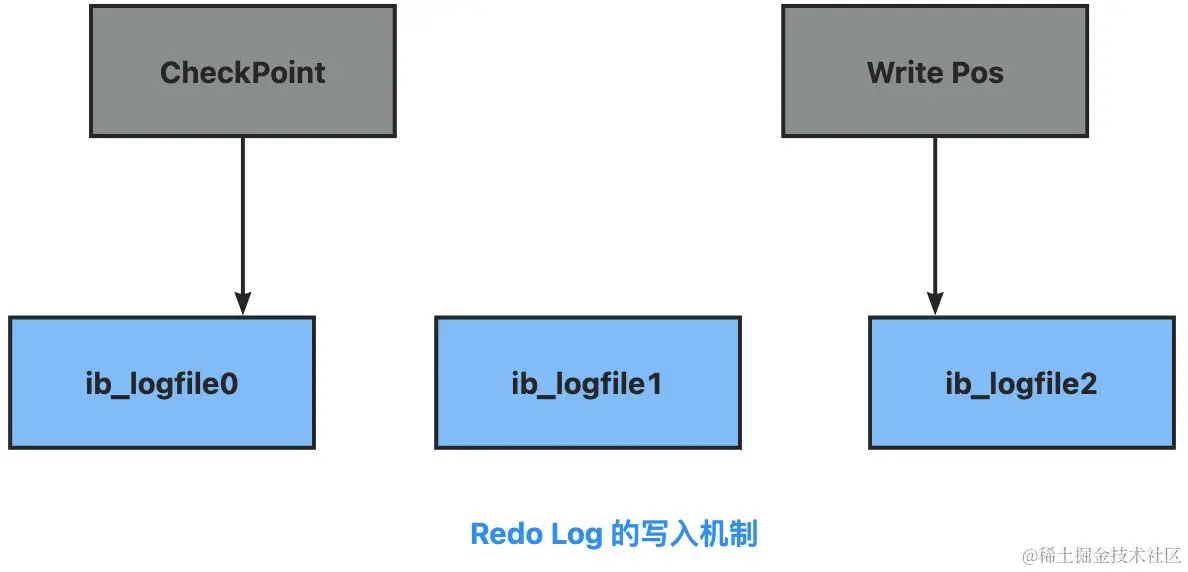 CheckPoint

Write Pos

ib_logfile0

ib_logfile1

ib_logfile2

Redo Log 的写入机制

@稀土掘金技术社区